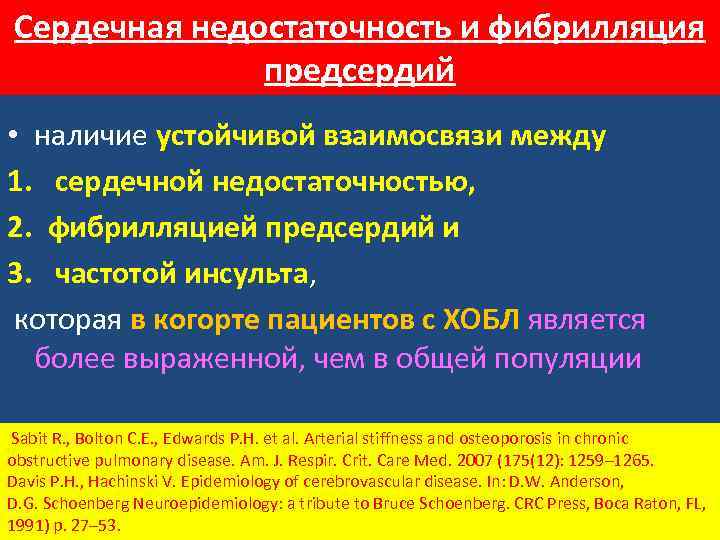 Сердечная недостаточность и фибрилляция предсердий

• наличие устойчивой взаимосвязи между
1. сердечной недостаточностью,
2. фибрилляцией предсердий и
3. частотой инсульта,
которая в когорте пациентов с ХОБЛ является более выраженной, чем в общей популяции

Sabit R., Bolton C.E., Edwards P.H. et al. Arterial stiffness and osteoporosis in chronic obstructive pulmonary disease. Am. J. Respir. Crit. Care Med. 2007 (175(12): 1259–1265.
Davis P.H., Hachinski V. Epidemiology of cerebrovascular disease. In: D.W. Anderson, D.G. Schoenberg Neuroepidemiology: a tribute to Bruce Schoenberg. CRC Press, Boca Raton, FL, 1991) p. 27–53.